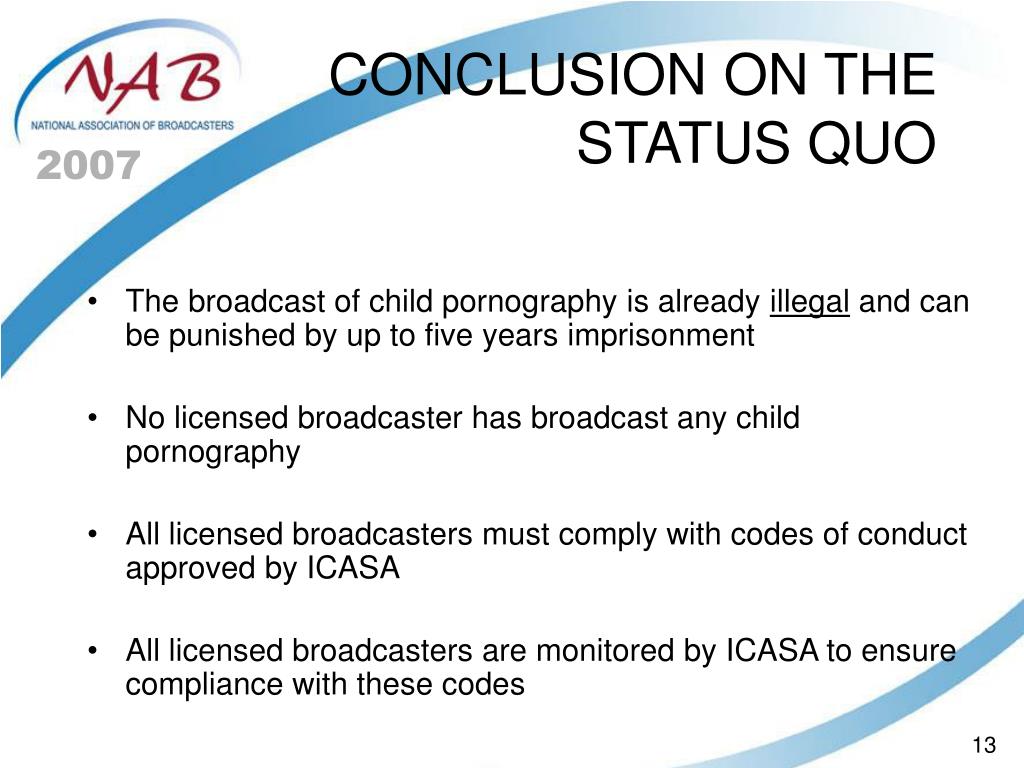 NAB
NATIONAL ASSOCIATION OF BROADCASTERS
2007

CONCLUSION ON THE STATUS QUO

• The broadcast of child pornography is already illegal and can be punished by up to five years imprisonment

• No licensed broadcaster has broadcast any child pornography

• All licensed broadcasters must comply with codes of conduct approved by ICASA

• All licensed broadcasters are monitored by ICASA to ensure compliance with these codes

13